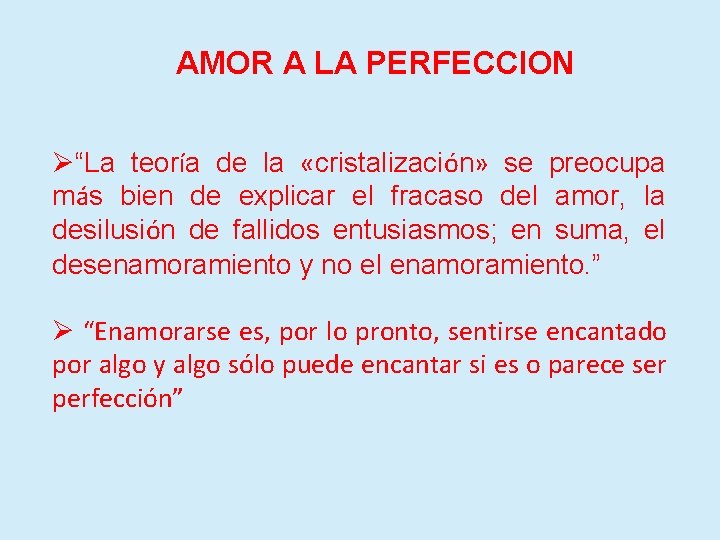 AMOR A LA PERFECCION

➢“La teoría de la «cristalización» se preocupa más bien de explicar el fracaso del amor, la desilusión de fallidos entusiasmos; en suma, el desenamoramiento y no el enamoramiento.”

➢ “Enamorarse es, por lo pronto, sentirse encantado por algo y algo sólo puede encantar si es o parece ser perfección”